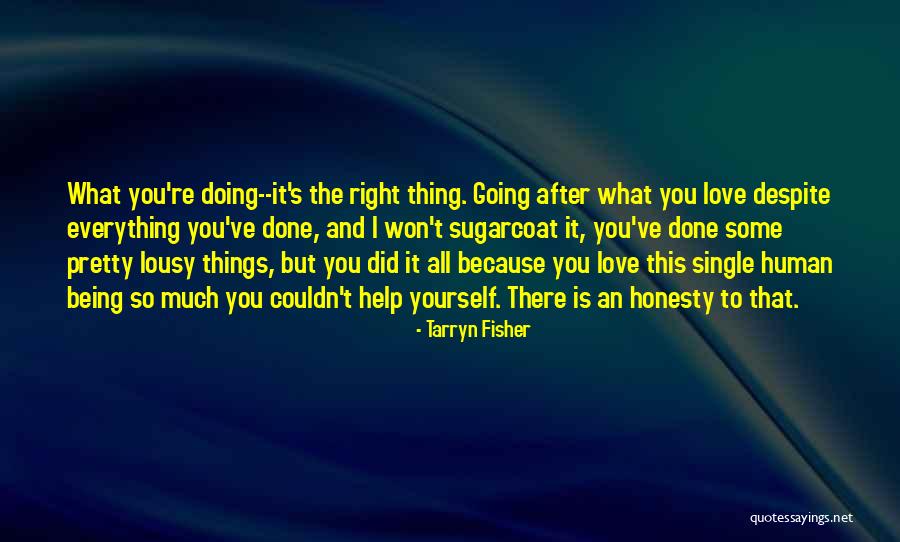 What you're doing--it's the right thing. Going after what you love despite everything you've done, and I won't sugarcoat it, you've done some pretty lousy things, but you did it all because you love this single human being so much you couldn't help yourself. There is an honesty to that.

- Tarryn Fisher

quotessayings.net